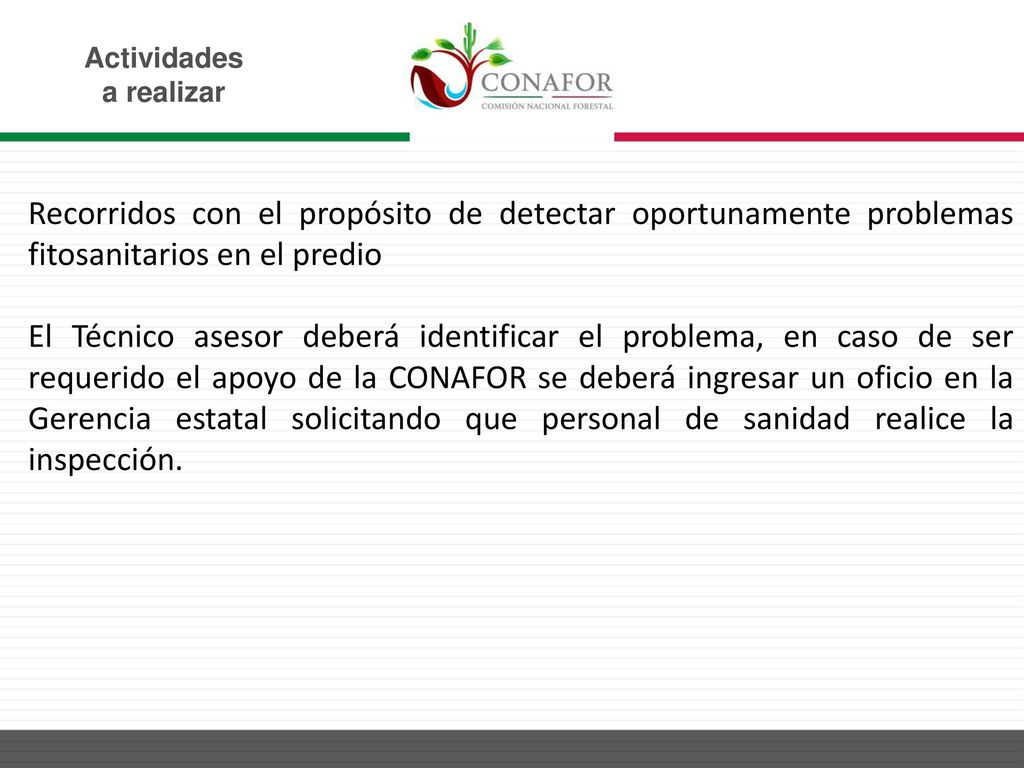 Actividades
a realizar

CONAFOR
COMISIÓN NACIONAL FORESTAL

Recorridos con el propósito de detectar oportunamente problemas fitosanitarios en el predio

El Técnico asesor deberá identificar el problema, en caso de ser requerido el apoyo de la CONAFOR se deberá ingresar un oficio en la Gerencia estatal solicitando que personal de sanidad realice la inspección.